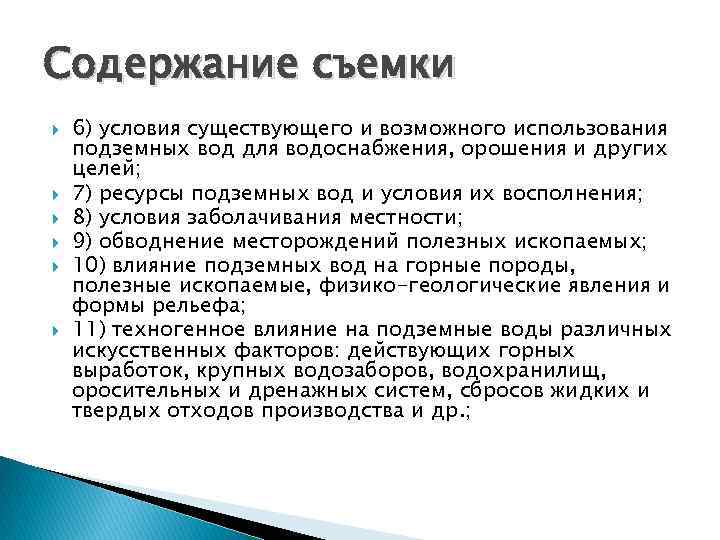 Содержание съемки

6) условия существующего и возможного использования подземных вод для водоснабжения, орошения и других целей;

7) ресурсы подземных вод и условия их восполнения;

8) условия заболачивания местности;

9) обводнение месторождений полезных ископаемых;

10) влияние подземных вод на горные породы, полезные ископаемые, физико-геологические явления и формы рельефа;

11) техногенное влияние на подземные воды различных искусственных факторов: действующих горных выработок, крупных водозаборов, водохранилищ, оросительных и дренажных систем, сбросов жидких и твердых отходов производства и др.;